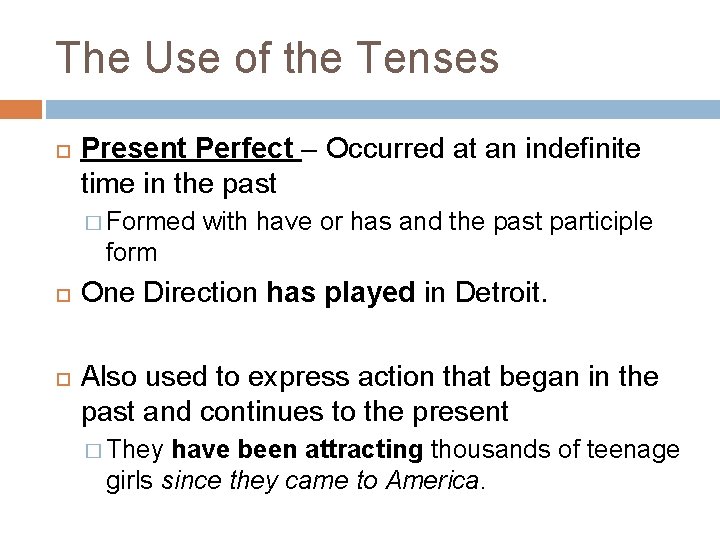 The Use of the Tenses

Present Perfect – Occurred at an indefinite time in the past

Formed with have or has and the past participle form

One Direction has played in Detroit.

Also used to express action that began in the past and continues to the present

They have been attracting thousands of teenage girls since they came to America.